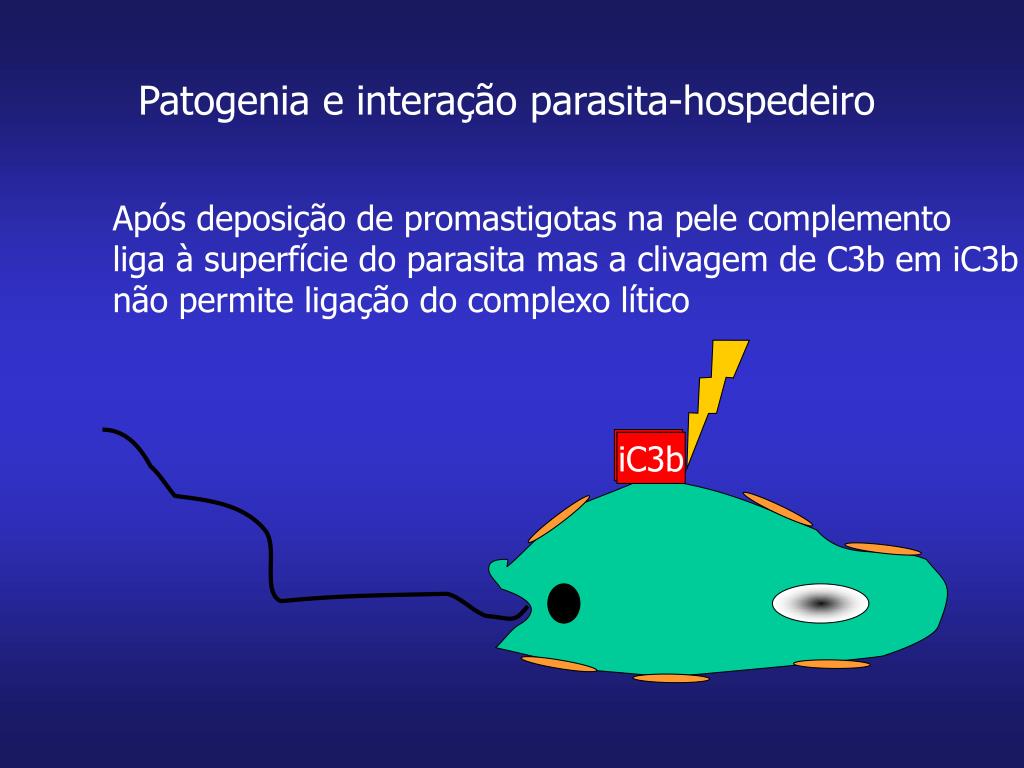 Patogenia e interação parasita-hospedeiro

Após deposição de promastigotas na pele complemento liga à superfície do parasita mas a clivagem de C3b em iC3b não permite ligação do complexo lítico

iC3b